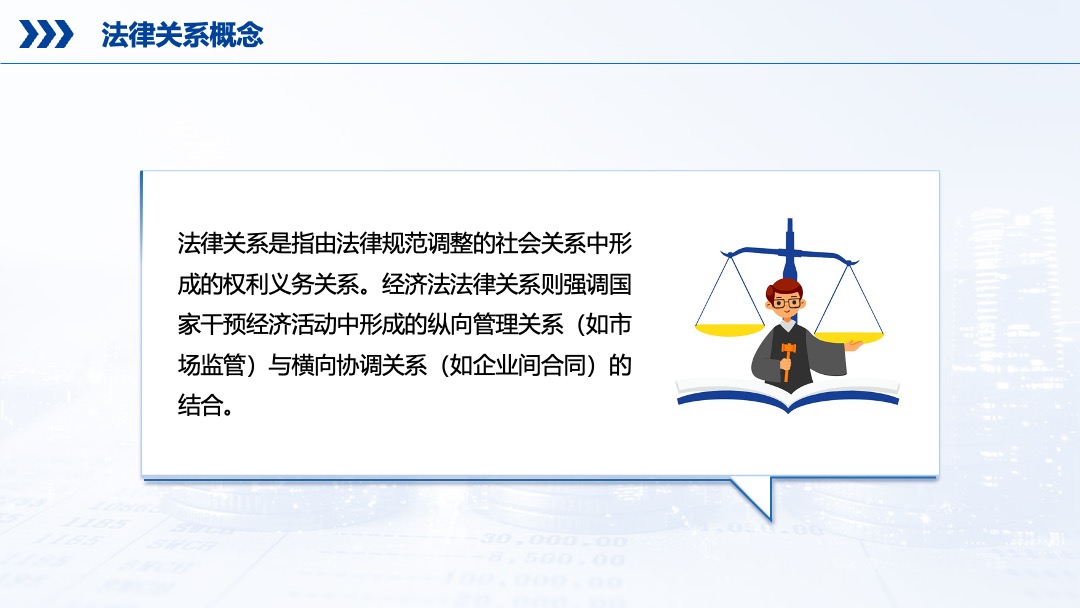 法律关系概念

法律关系是指由法律规范调整的社会关系中形成的权利义务关系。经济法法律关系则强调国家干预经济活动中形成的纵向管理关系（如市场监管）与横向协调关系（如企业间合同）的结合。